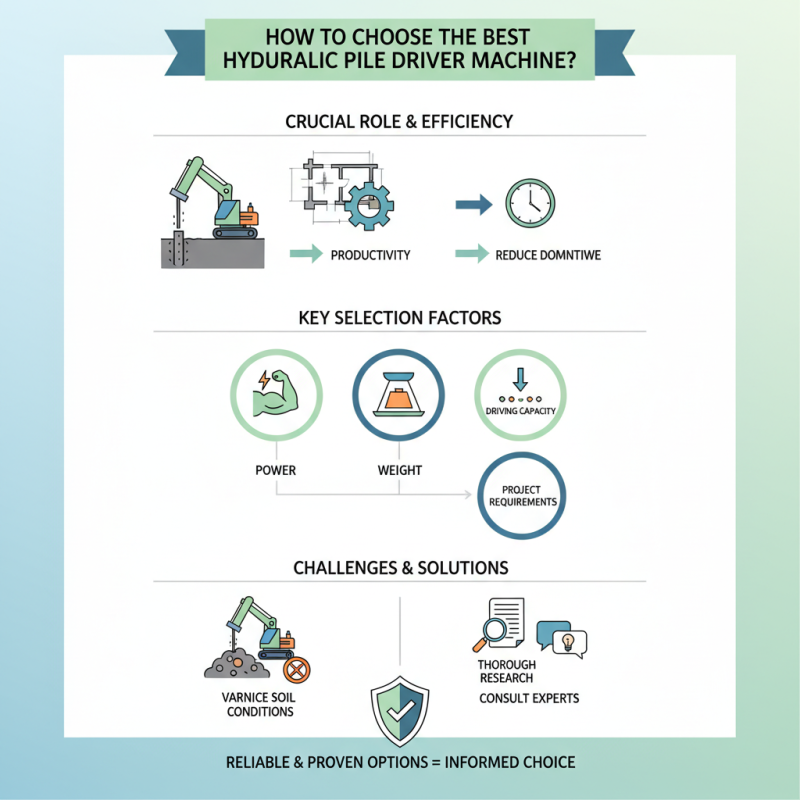 HOW TO CHOOSE THE BEST HYDURALIC PILE DRIVER MACHINE?

CRUCIAL ROLE & EFFICIENCY

PRODUCTIVITY

REDUCE DOMNTIWE

KEY SELECTION FACTORS

DRIVING CAPACITY

POWER

WEIGHT

PROJECT REQUIREMENTS

CHALLENGES & SOLUTIONS

VARNICE SOIL CONDITIONS

THOROUGH RESEARCH

CONSULT EXPERTS

RELIABLE & PROVEN OPTIONS = INFORMED CHOICE